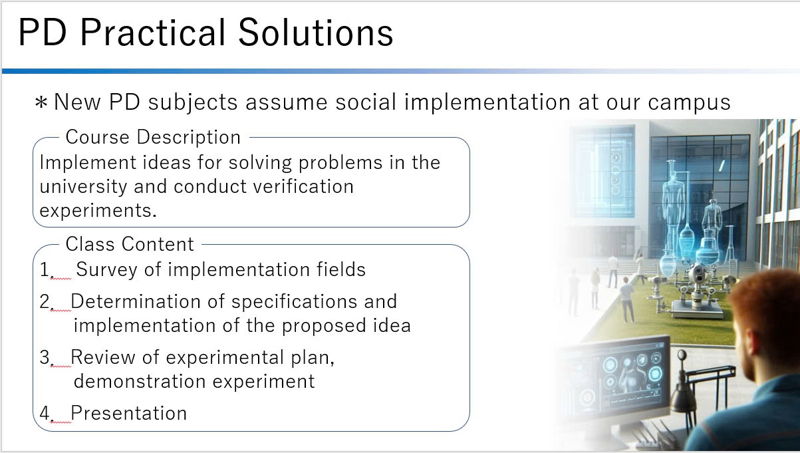 PD Practical Solutions

＊New PD subjects assume social implementation at our campus

Course Description

Implement ideas for solving problems in the university and conduct verification experiments.

Class Content

1. Survey of implementation fields

2. Determination of specifications and implementation of the proposed idea

3. Review of experimental plan, demonstration experiment

4. Presentation